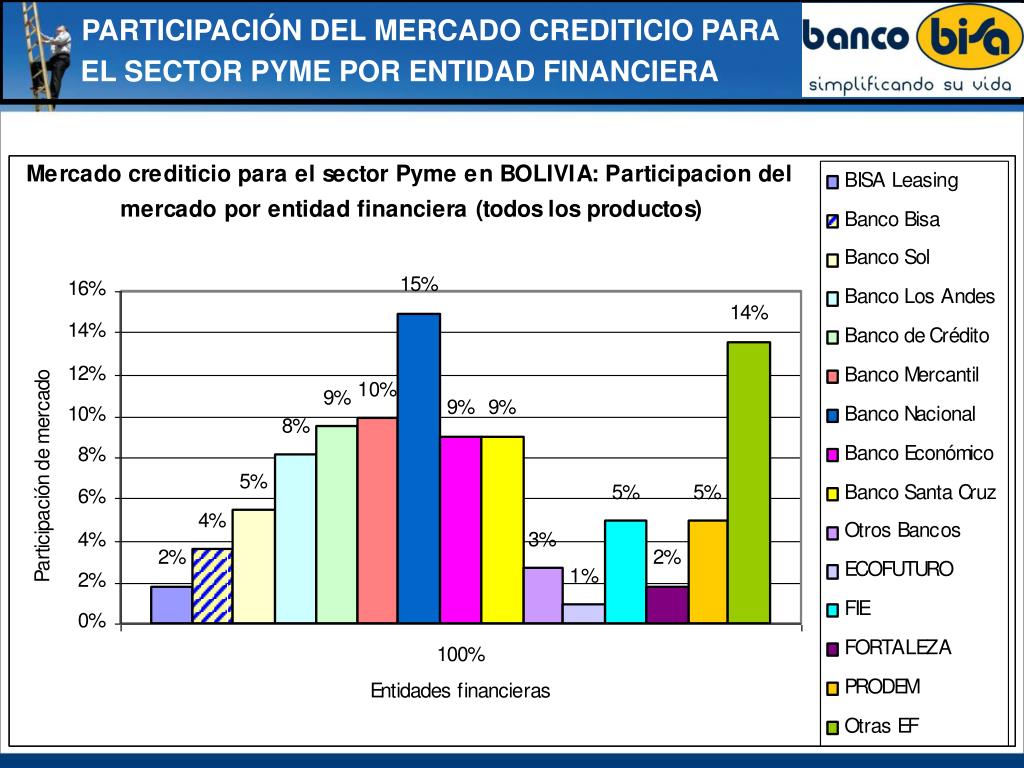 PARTICIPACIÓN DEL MERCADO CREDITICIO PARA EL SECTOR PYME POR ENTIDAD FINANCIERA

banco bisa
simplificando su vida

Mercado crediticio para el sector Pyme en BOLIVIA: Participacion del mercado por entidad financiera (todos los productos)

Participación de mercado

16%
14%
12%
10%
8%
6%
4%
2%
0%

2%
4%
5%
8%
9%
10%
15%
9%
9%
3%
1%
5%
2%
5%
14%

100%

Entidades financieras

BISA Leasing
Banco Bisa
Banco Sol
Banco Los Andes
Banco de Crédito
Banco Mercantil
Banco Nacional
Banco Económico
Banco Santa Cruz
Otros Bancos
ECOFUTURO
FIE
FORTALEZA
PRODEM
Otras EF